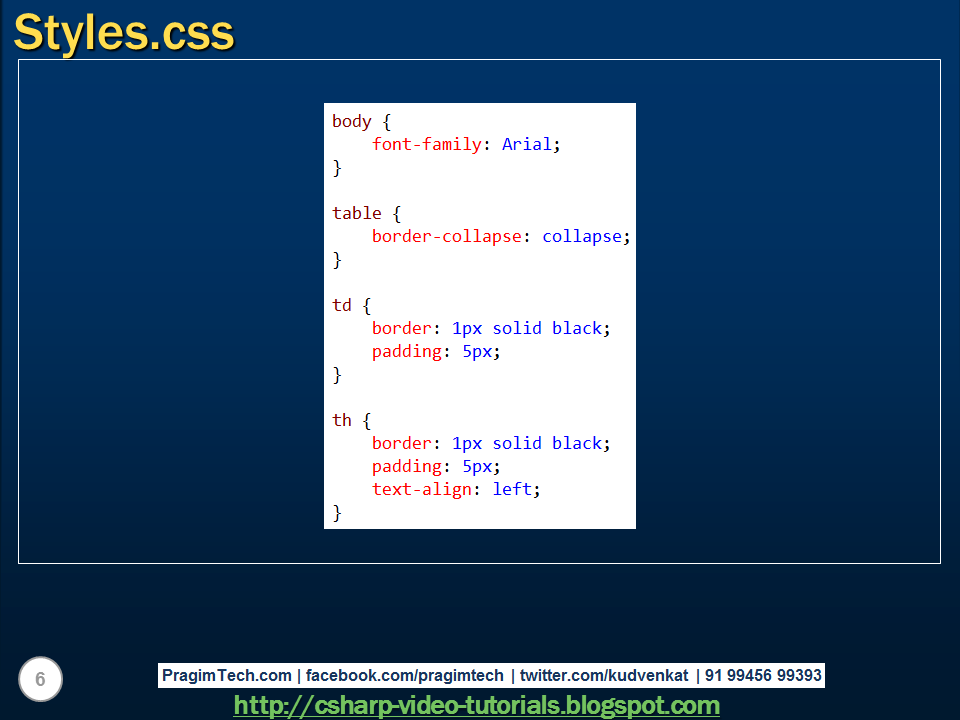 Styles.css

body {
    font-family: Arial;
}

table {
    border-collapse: collapse;
}

td {
    border: 1px solid black;
    padding: 5px;
}

th {
    border: 1px solid black;
    padding: 5px;
    text-align: left;
}

6

PragimTech.com | facebook.com/pragimtech | twitter.com/kudvenkat | 91 99456 99393

http://csharp-video-tutorials.blogspot.com